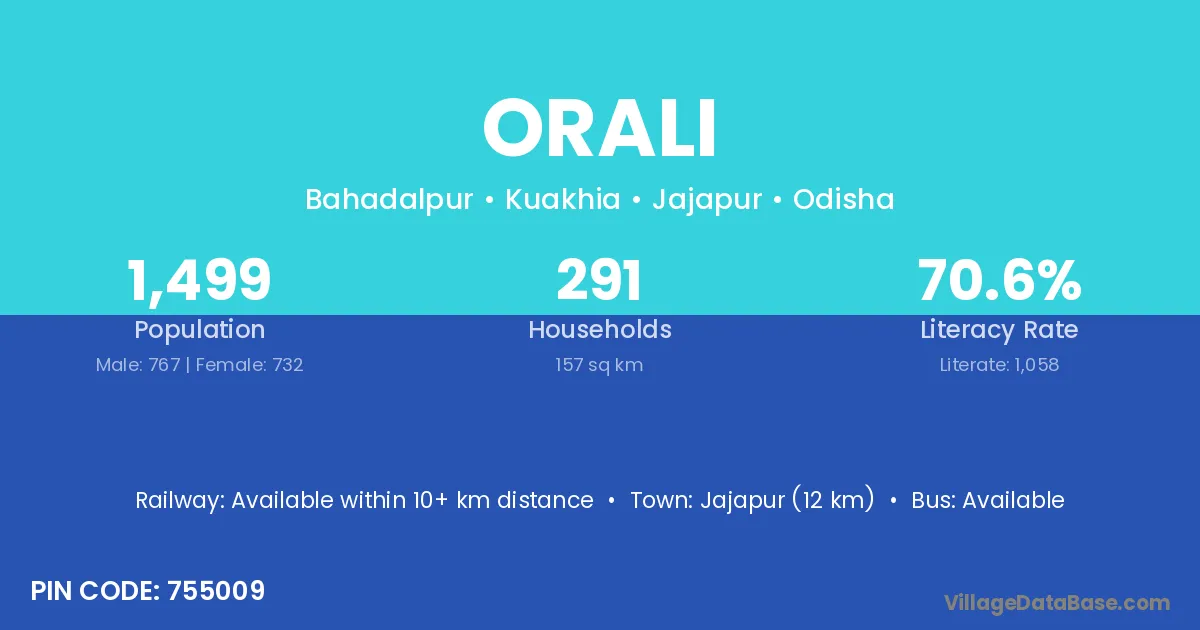 ORALI

Bahadalpur • Kuakhia • Jajapur • Odisha

1,499
Population
Male: 767 | Female: 732

291
Households
157 sq km

70.6%
Literacy Rate
Literate: 1,058

Railway: Available within 10+ km distance • Town: Jajapur (12 km) • Bus: Available

PIN CODE: 755009

VillageDataBase.com